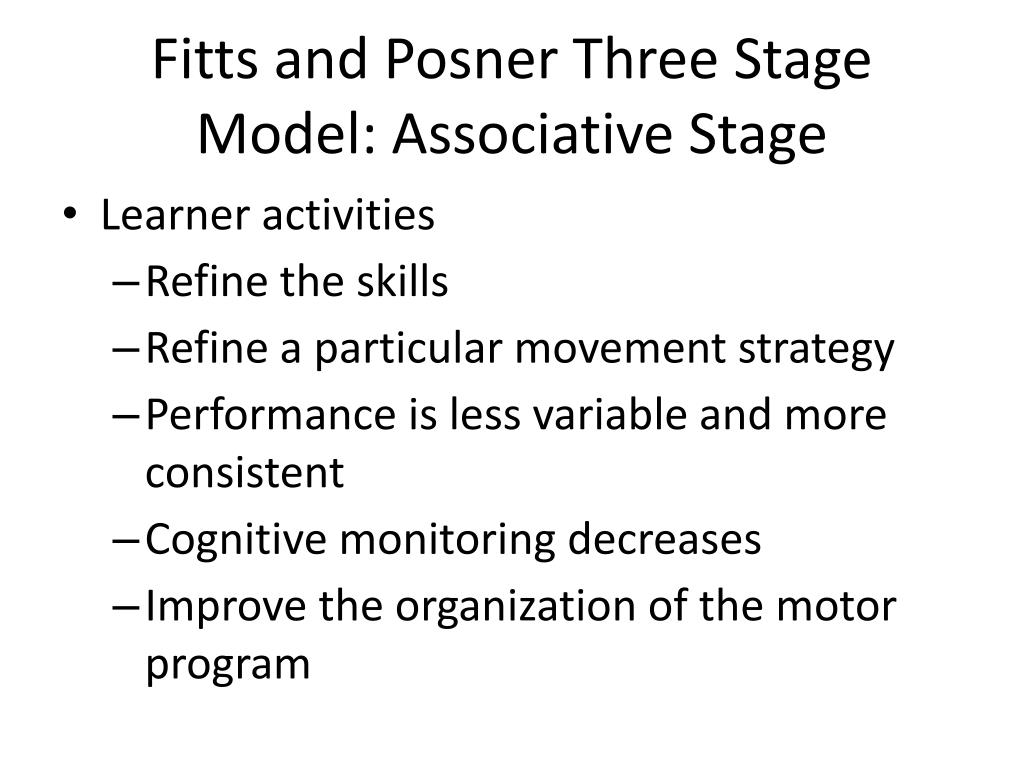 Fitts and Posner Three Stage Model: Associative Stage

• Learner activities
– Refine the skills
– Refine a particular movement strategy
– Performance is less variable and more consistent
– Cognitive monitoring decreases
– Improve the organization of the motor program